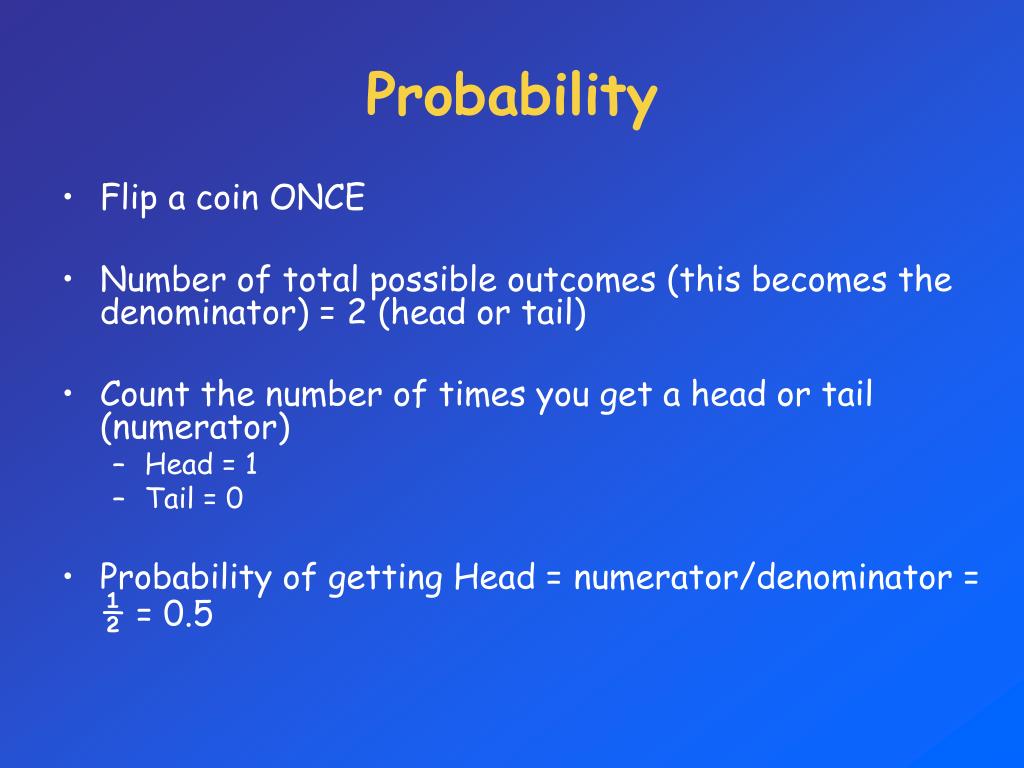 Probability

• Flip a coin ONCE

• Number of total possible outcomes (this becomes the denominator) = 2 (head or tail)

• Count the number of times you get a head or tail (numerator)
– Head = 1
– Tail = 0

• Probability of getting Head = numerator/denominator = $\frac{1}{2}$ = 0.5